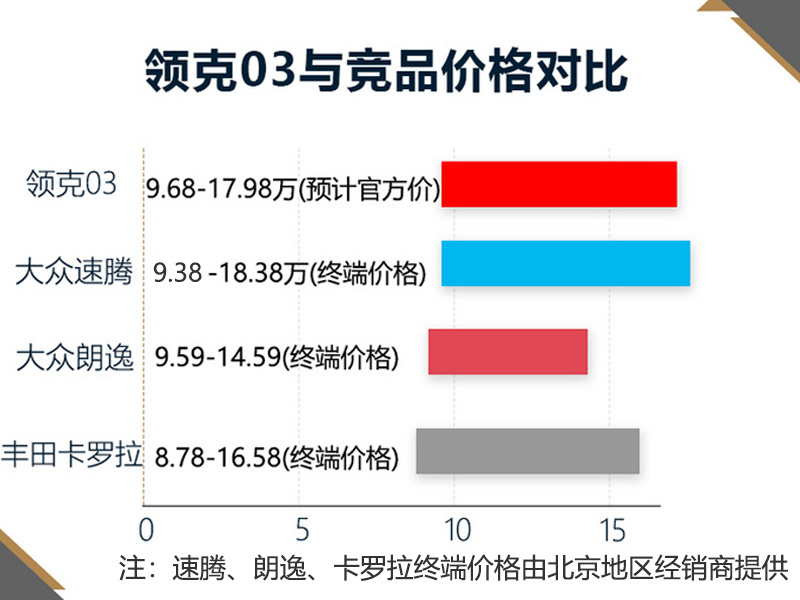 领克03与竞品价格对比

领克03 9.68-17.98万(预计官方价)

大众速腾 9.38 -18.38万(终端价格)

大众朗逸 9.59-14.59(终端价格)

丰田卡罗拉 8.78-16.58(终端价格)

0 5 10 15

注：速腾、朗逸、卡罗拉终端价格由北京地区经销商提供